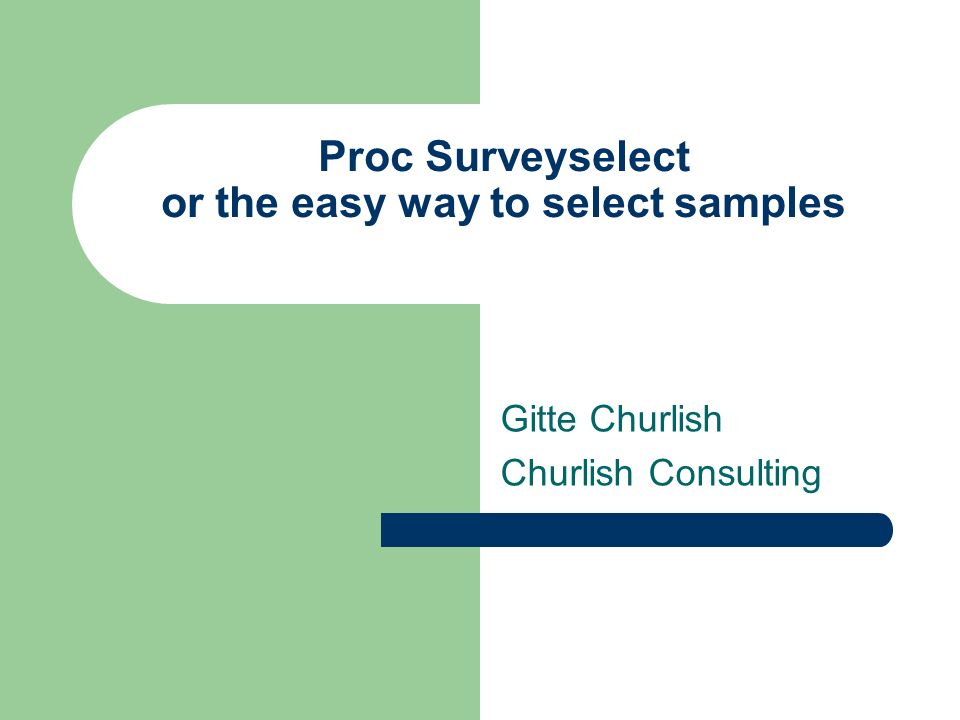 Proc Surveyselect
or the easy way to select samples

Gitte Churlish
Churlish Consulting